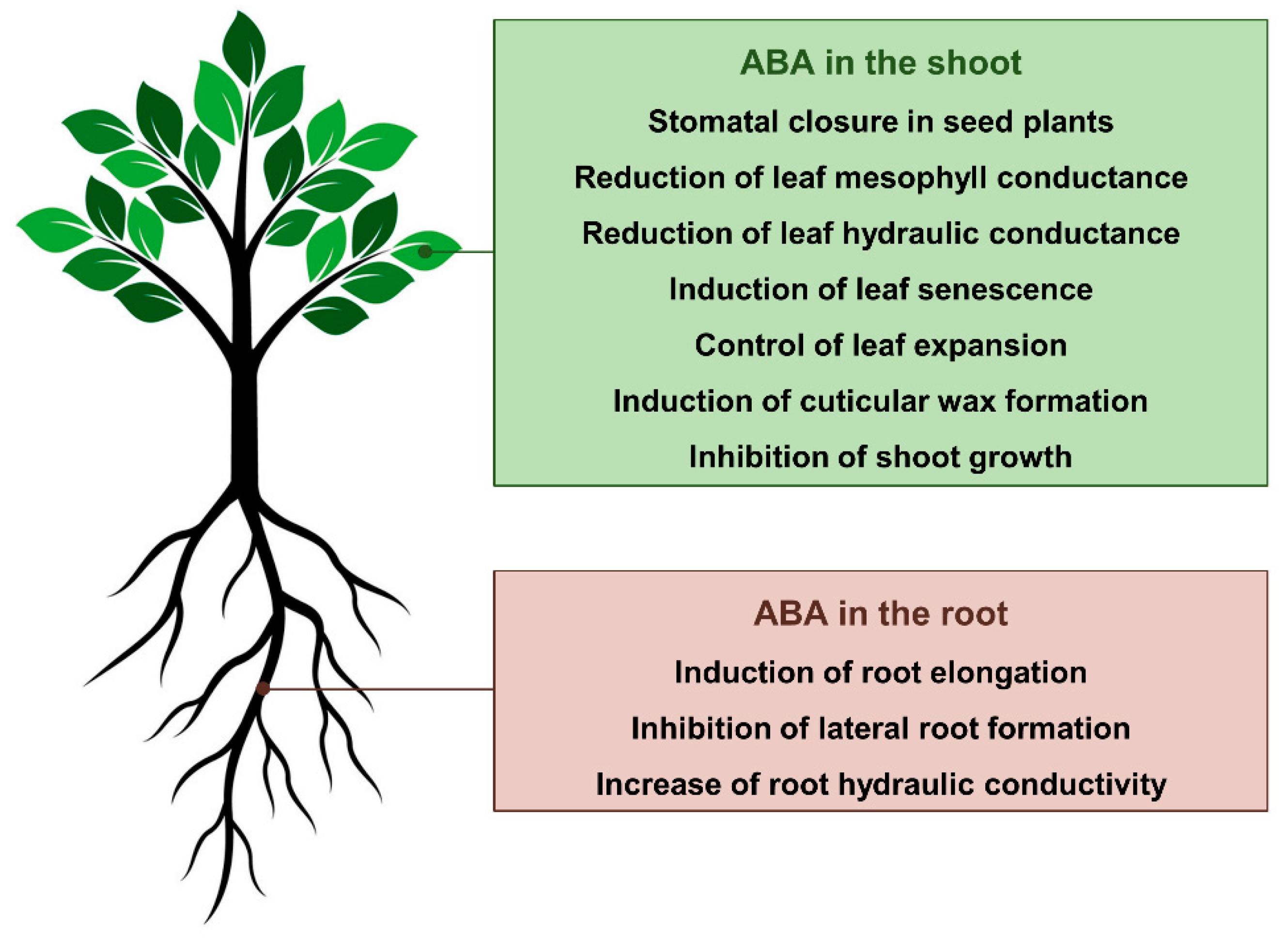 ABA in the shoot

Stomatal closure in seed plants

Reduction of leaf mesophyll conductance

Reduction of leaf hydraulic conductance

Induction of leaf senescence

Control of leaf expansion

Induction of cuticular wax formation

Inhibition of shoot growth

ABA in the root

Induction of root elongation

Inhibition of lateral root formation

Increase of root hydraulic conductivity